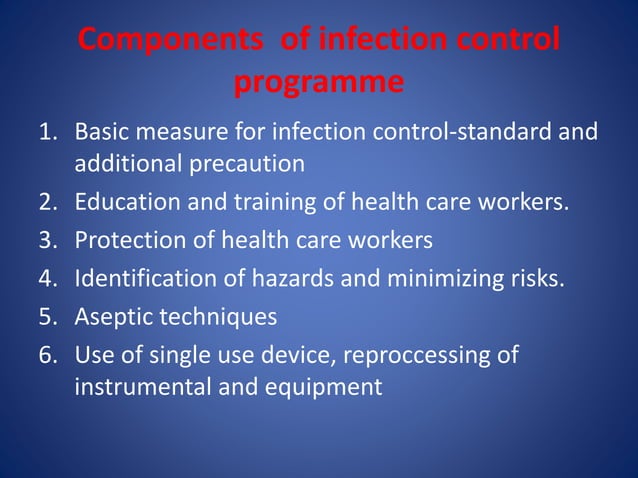 Components of infection control programme

1. Basic measure for infection control-standard and additional precaution
2. Education and training of health care workers.
3. Protection of health care workers
4. Identification of hazards and minimizing risks.
5. Aseptic techniques
6. Use of single use device, reproccessing of instrumental and equipment